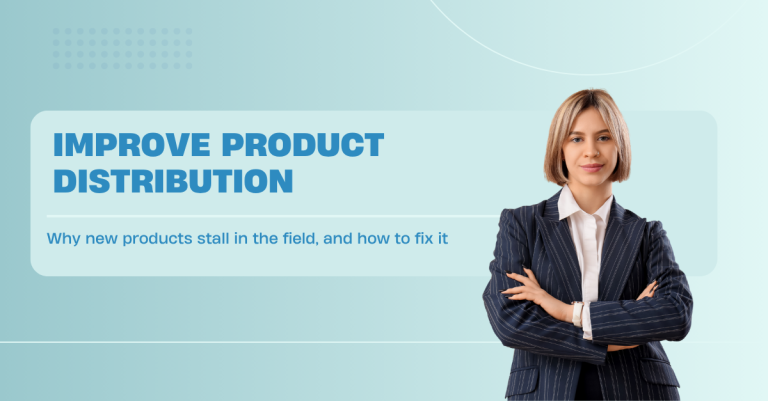 IMPROVE PRODUCT DISTRIBUTION

Why new products stall in the field, and how to fix it